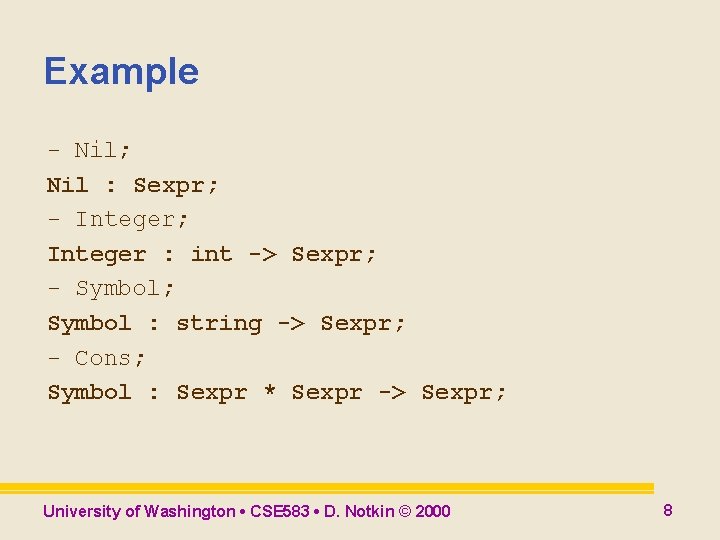 Example

- Nil;
Nil : Sexpr;
- Integer;
Integer : int -> Sexpr;
- Symbol;
Symbol : string -> Sexpr;
- Cons;
Symbol : Sexpr * Sexpr -> Sexpr;

University of Washington • CSE583 • D. Notkin © 2000

8